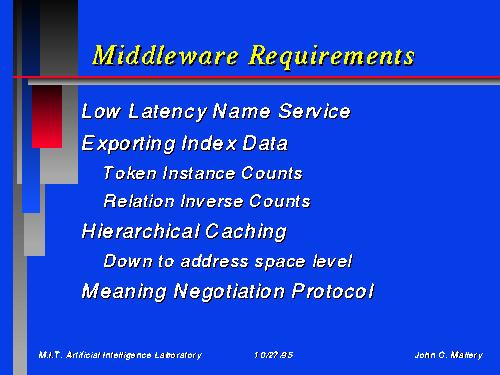 Middleware Requirements

Low Latency Name Service

Exporting Index Data

Token Instance Counts

Relation Inverse Counts

Hierarchical Caching

Down to address space level

Meaning Negotiation Protocol

M.I.T. Artificial Intelligence Laboratory

10/27/95

John C. Mallery